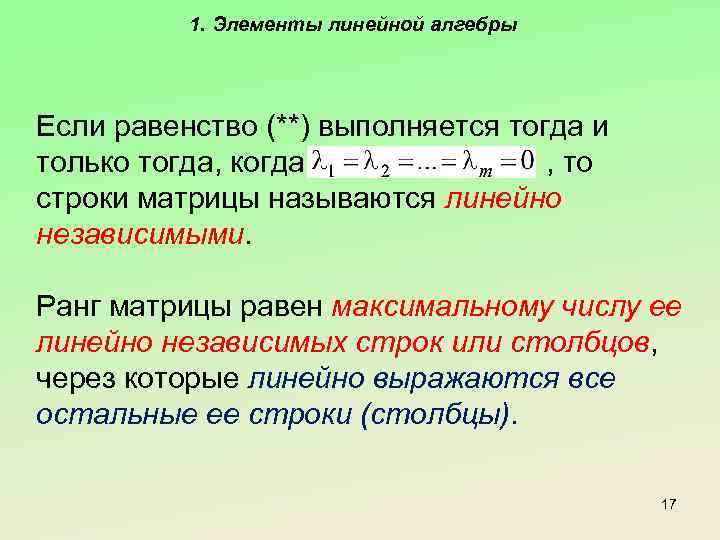 1. Элементы линейной алгебры

Если равенство (**) выполняется тогда и только тогда, когда $\lambda_1 = \lambda_2 = ... = \lambda_m = 0$ , то строки матрицы называются линейно независимыми.

Ранг матрицы равен максимальному числу ее линейно независимых строк или столбцов, через которые линейно выражаются все остальные ее строки (столбцы).

17